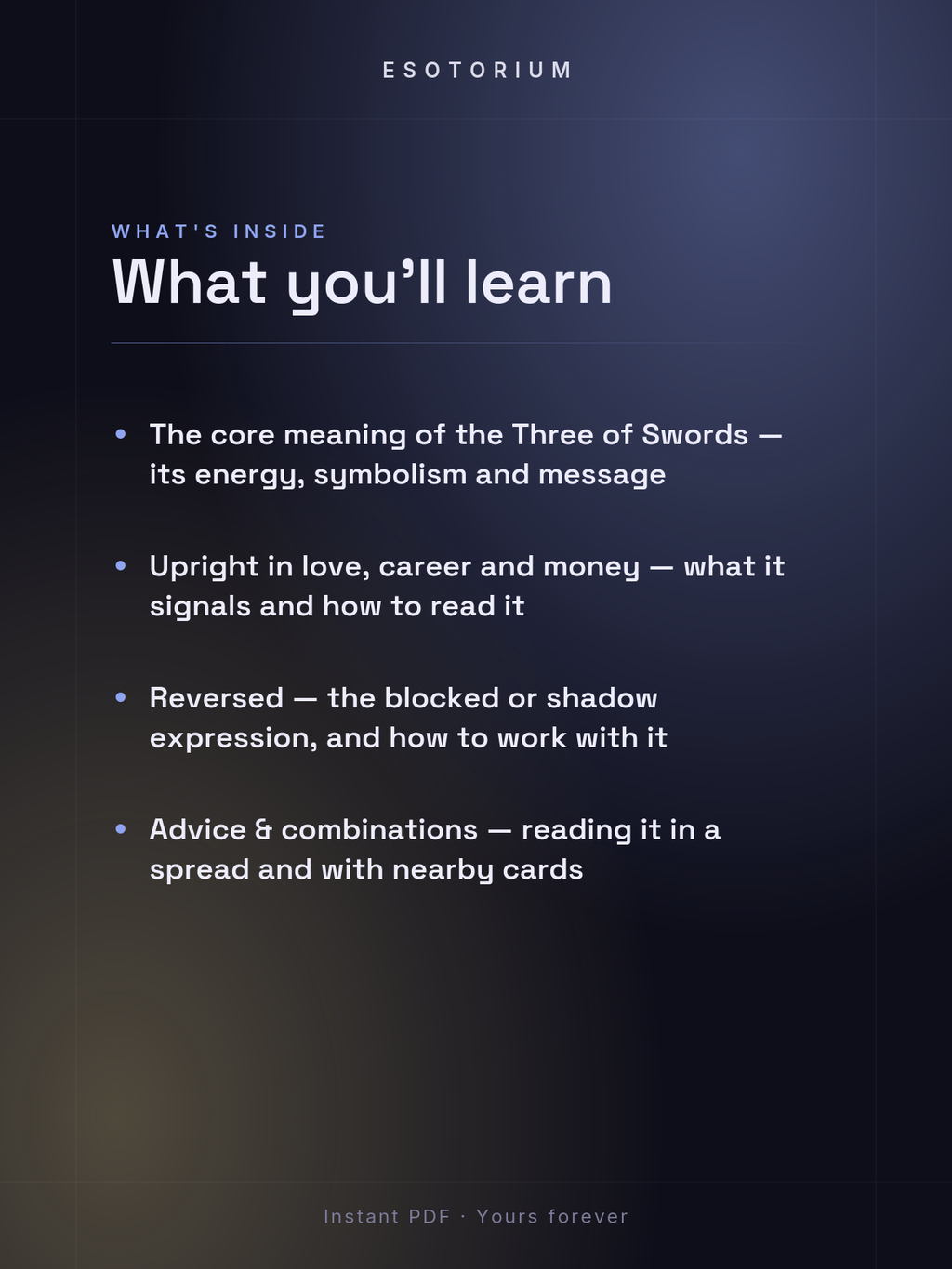 ESOTORIUM

WHAT'S INSIDE

What you'll learn

• The core meaning of the Three of Swords — its energy, symbolism and message

• Upright in love, career and money — what it signals and how to read it

• Reversed — the blocked or shadow expression, and how to work with it

• Advice & combinations — reading it in a spread and with nearby cards

Instant PDF · Yours forever